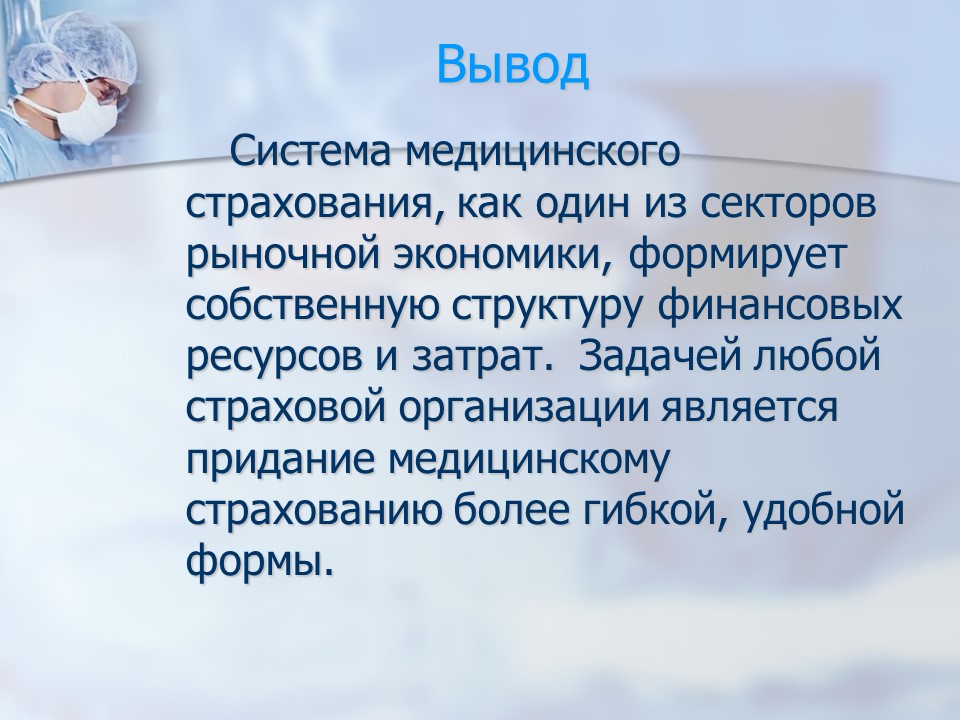 Вывод

Система медицинского страхования, как один из секторов рыночной экономики, формирует собственную структуру финансовых ресурсов и затрат. Задачей любой страховой организации является придание медицинскому страхованию более гибкой, удобной формы.